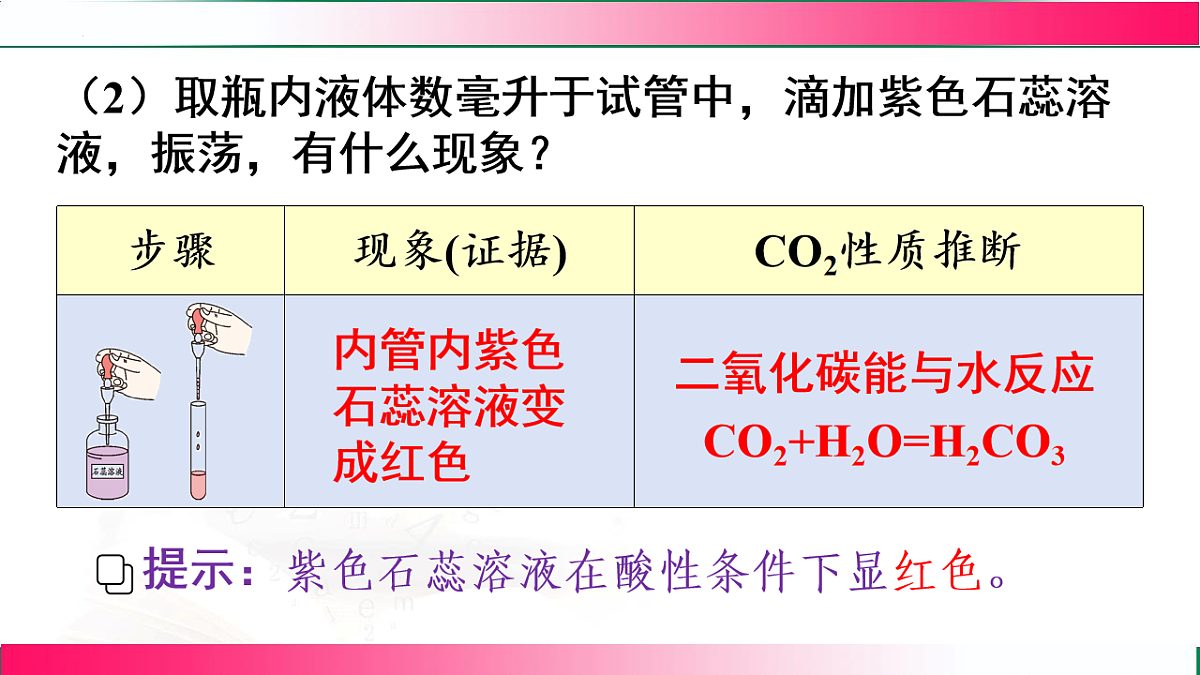 （2）取瓶内液体数毫升于试管中，滴加紫色石蕊溶液，振荡，有什么现象？

| 步骤 | 现象(证据) | $CO_2$性质推断 |
|---|---|---|
| 石蕊溶液 | 内管内紫色石蕊溶液变成红色 | 二氧化碳能与水反应 $CO_2+H_2O=H_2CO_3$ |

提示：紫色石蕊溶液在酸性条件下显红色。